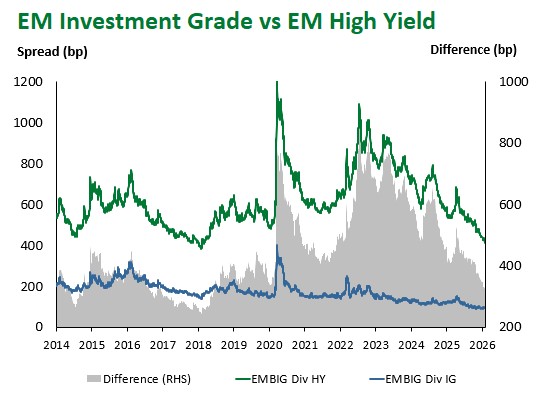 EM Investment Grade vs EM High Yield

Spread (bp)

Difference (bp)

1200
1000
800
600
400
200
0

1000
800
600
400
200

2014 2015 2016 2017 2018 2019 2020 2021 2022 2023 2024 2025 2026

Difference (RHS)   EMBIG Div HY   EMBIG Div IG